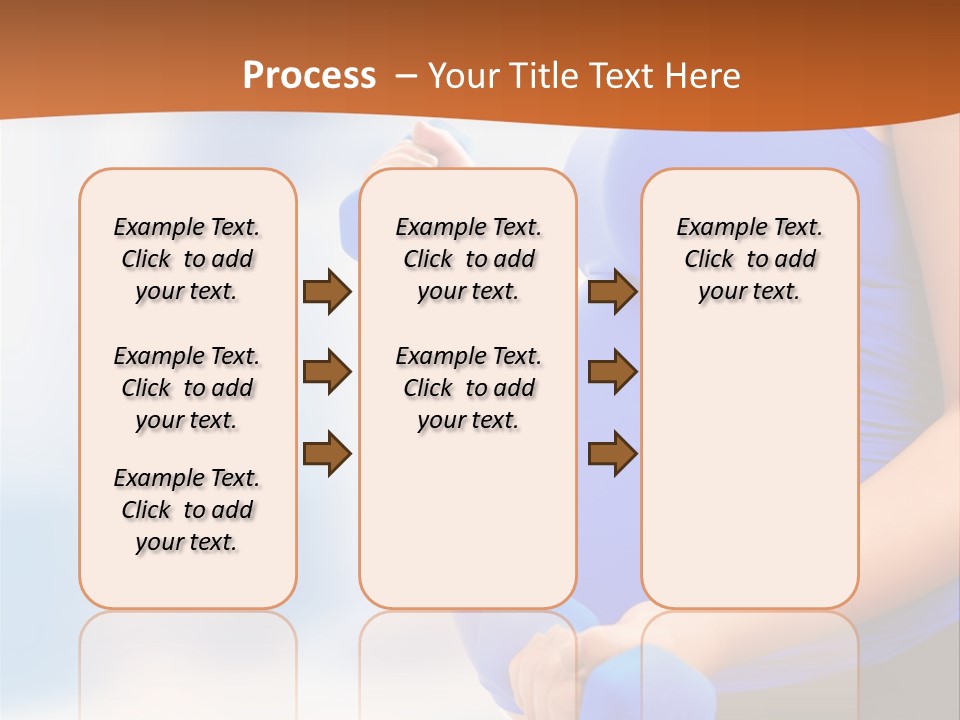 Process – Your Title Text Here

Example Text. Click to add your text.

Example Text. Click to add your text.

Example Text. Click to add your text.

Example Text. Click to add your text.

Example Text. Click to add your text.

Example Text. Click to add your text.